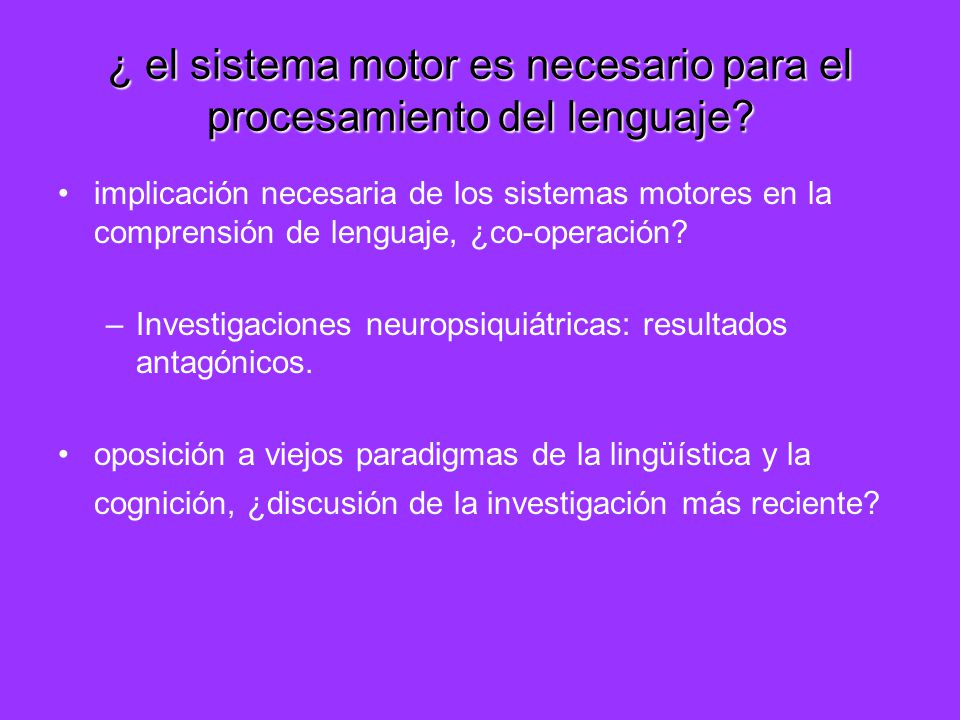 ¿ el sistema motor es necesario para el procesamiento del lenguaje?

• implicación necesaria de los sistemas motores en la comprensión de lenguaje, ¿co-operación?

– Investigaciones neuropsiquiátricas: resultados antagónicos.

• oposición a viejos paradigmas de la lingüística y la cognición, ¿discusión de la investigación más reciente?